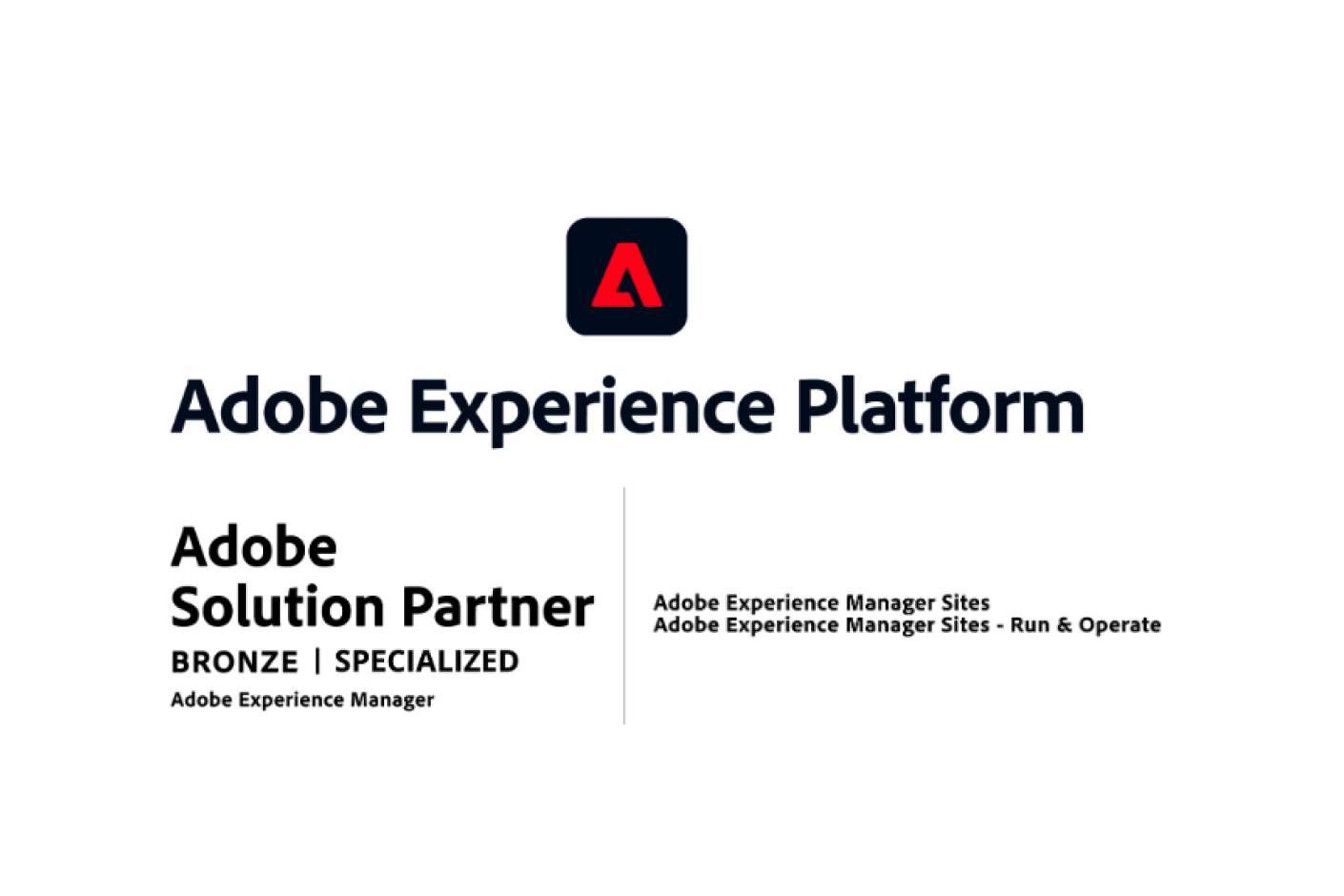 Adobe Experience Platform

Adobe
Solution Partner
BRONZE | SPECIALIZED
Adobe Experience Manager

Adobe Experience Manager Sites
Adobe Experience Manager Sites - Run & Operate